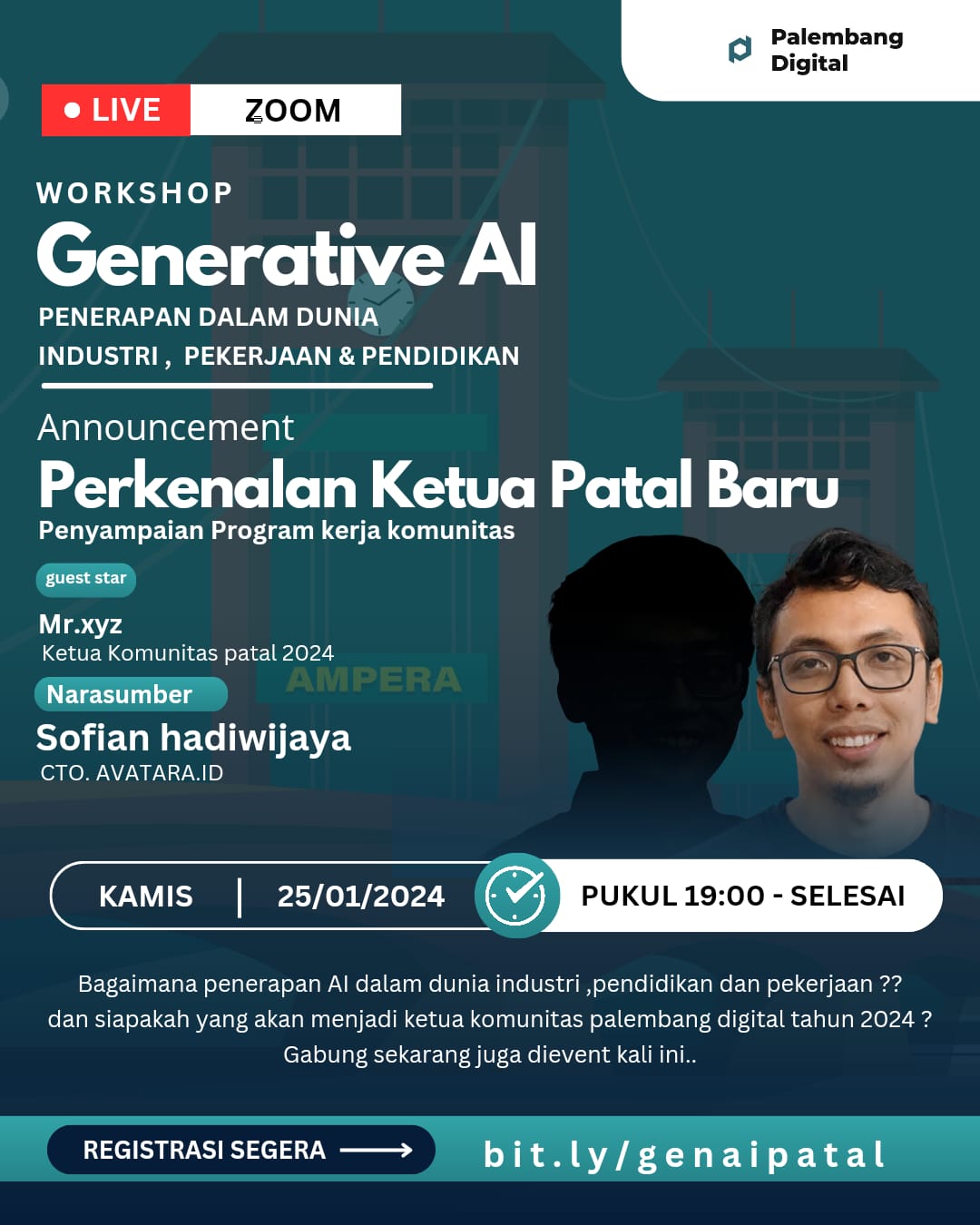 Palembang Digital

LIVE ZOOM

WORKSHOP
Generative AI
PENERAPAN DALAM DUNIA INDUSTRI , PEKERJAAN & PENDIDIKAN

Announcement
Perkenalan Ketua Patal Baru
Penyampaian Program kerja komunitas

guest star
Mr.xyz
Ketua Komunitas patal 2024

AMPERA

Narasumber
Sofian hadiwijaya
CTO. AVATARA.ID

KAMIS | 25/01/2024 PUKUL 19:00 - SELESAI

Bagaimana penerapan AI dalam dunia industri ,pendidikan dan pekerjaan ??
dan siapakah yang akan menjadi ketua komunitas palembang digital tahun 2024 ?
Gabung sekarang juga dievent kali ini..

REGISTRASI SEGERA bit.ly/genaipatal